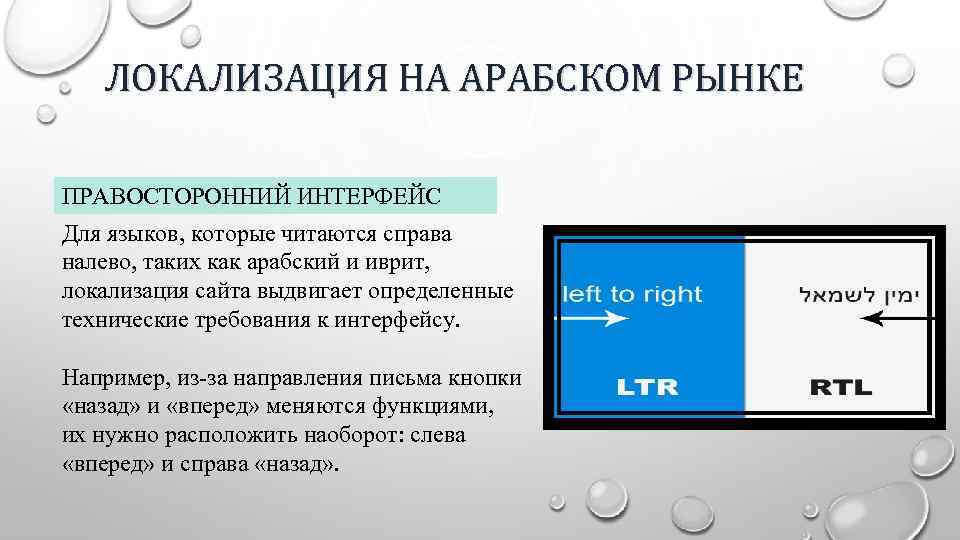 ЛОКАЛИЗАЦИЯ НА АРАБСКОМ РЫНКЕ

ПРАВОСТОРОННИЙ ИНТЕРФЕЙС

Для языков, которые читаются справа налево, таких как арабский и иврит, локализация сайта выдвигает определенные технические требования к интерфейсу.

Например, из-за направления письма кнопки «назад» и «вперед» меняются функциями, их нужно расположить наоборот: слева «вперед» и справа «назад».

left to right

LTR

ימין לשמאל

RTL